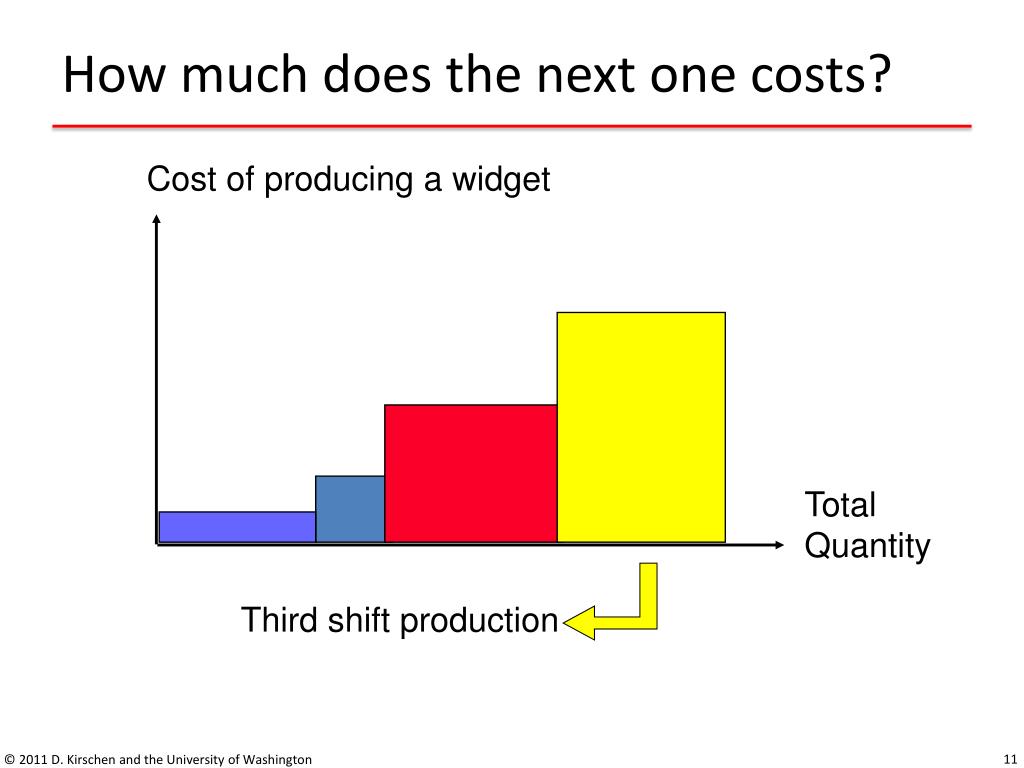 How much does the next one costs?

Cost of producing a widget

Total Quantity

Third shift production

© 2011 D. Kirschen and the University of Washington

11